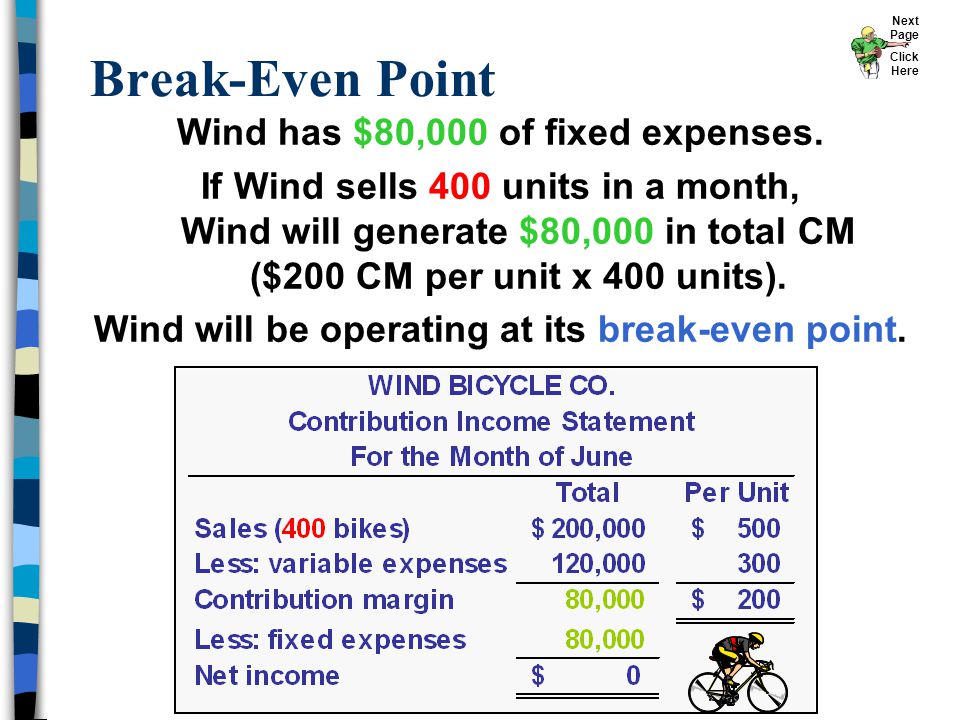 Next Page Click Here

Break-Even Point

Wind has \$80,000 of fixed expenses.

If Wind sells 400 units in a month, Wind will generate \$80,000 in total CM (\$200 CM per unit x 400 units).

Wind will be operating at its break-even point.

WIND BICYCLE CO.
Contribution Income Statement
For the Month of June

| | Total | Per Unit |
|---|---|---|
| Sales (400 bikes) | \$ 200,000 | \$ 500 |
| Less: variable expenses | 120,000 | 300 |
| Contribution margin | 80,000 | \$ 200 |
| Less: fixed expenses | 80,000 | |
| Net income | \$ 0 | |